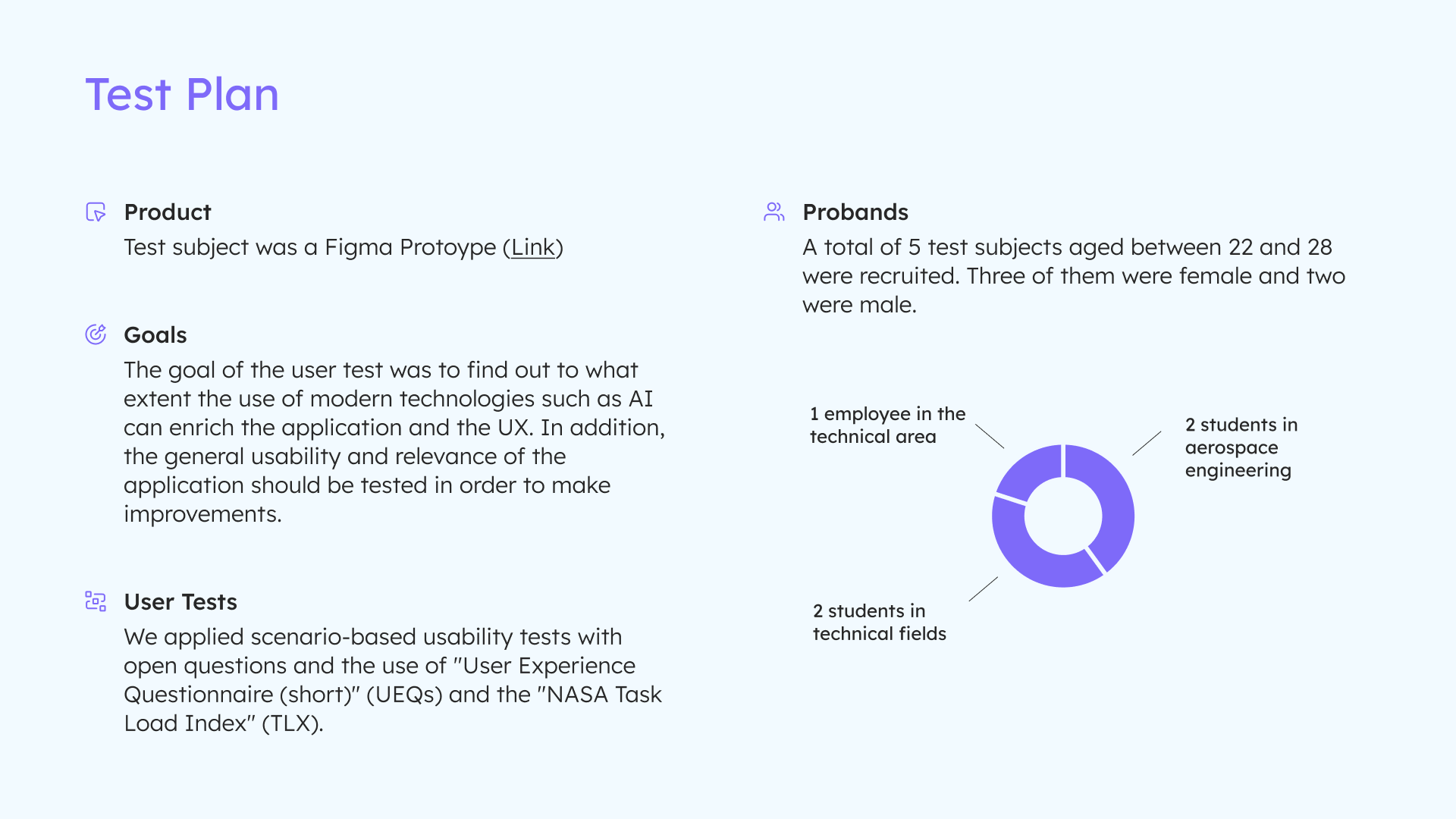 Test Plan

Product
Test subject was a Figma Protoype (Link)

Goals
The goal of the user test was to find out to what extent the use of modern technologies such as AI can enrich the application and the UX. In addition, the general usability and relevance of the application should be tested in order to make improvements.

User Tests
We applied scenario-based usability tests with open questions and the use of "User Experience Questionnaire (short)" (UEQs) and the "NASA Task Load Index" (TLX).

Probands
A total of 5 test subjects aged between 22 and 28 were recruited. Three of them were female and two were male.

1 employee in the technical area

2 students in aerospace engineering

2 students in technical fields